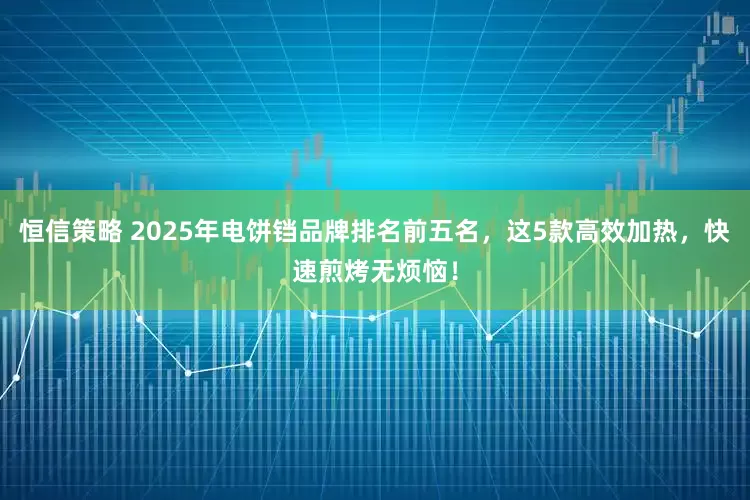 恒信策略 2025年电饼铛品牌排名前五名，这5款高效加热，快速煎烤无烦恼！